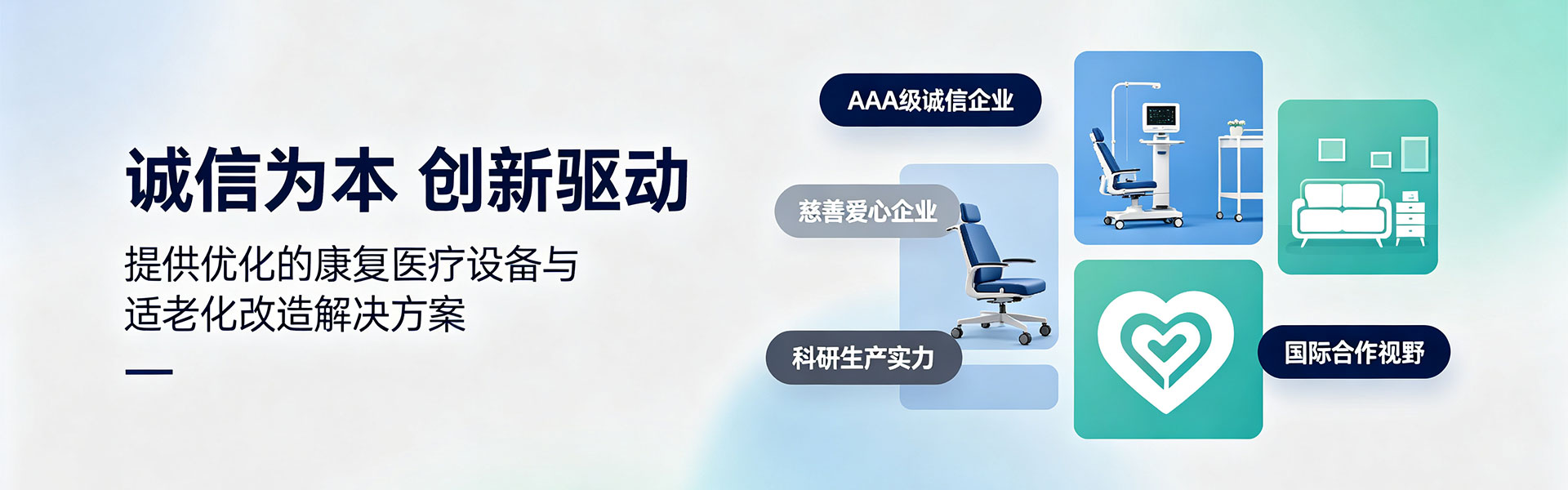 诚信为本 创新驱动

提供优化的康复医疗设备与适老化改造解决方案

AAA级诚信企业

慈善爱心企业

科研生产实力

国际合作视野